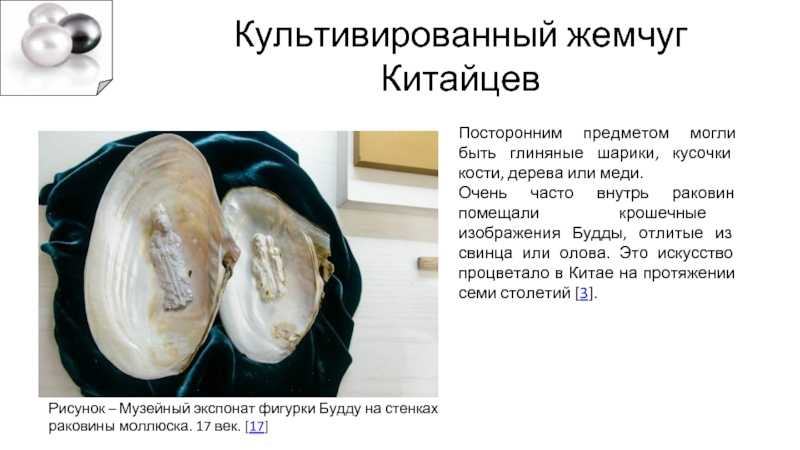 Культивированный жемчуг Китайцев

Посторонним предметом могли быть глиняные шарики, кусочки кости, дерева или меди.
Очень часто внутрь раковин помещали крошечные изображения Будды, отлитые из свинца или олова. Это искусство процветало в Китае на протяжении семи столетий [3].

Рисунок – Музейный экспонат фигурки Будду на стенках раковины моллюска. 17 век. [17]